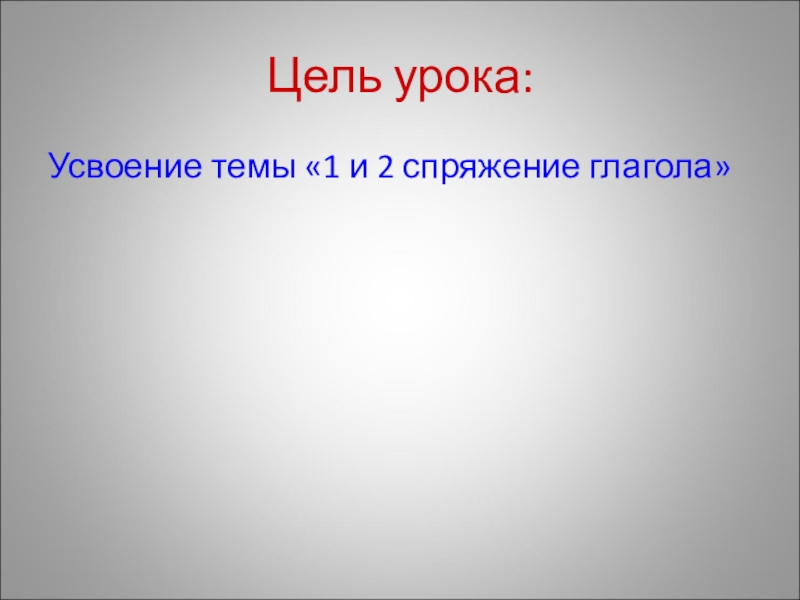 Цель урока:

Усвоение темы «1 и 2 спряжение глагола»